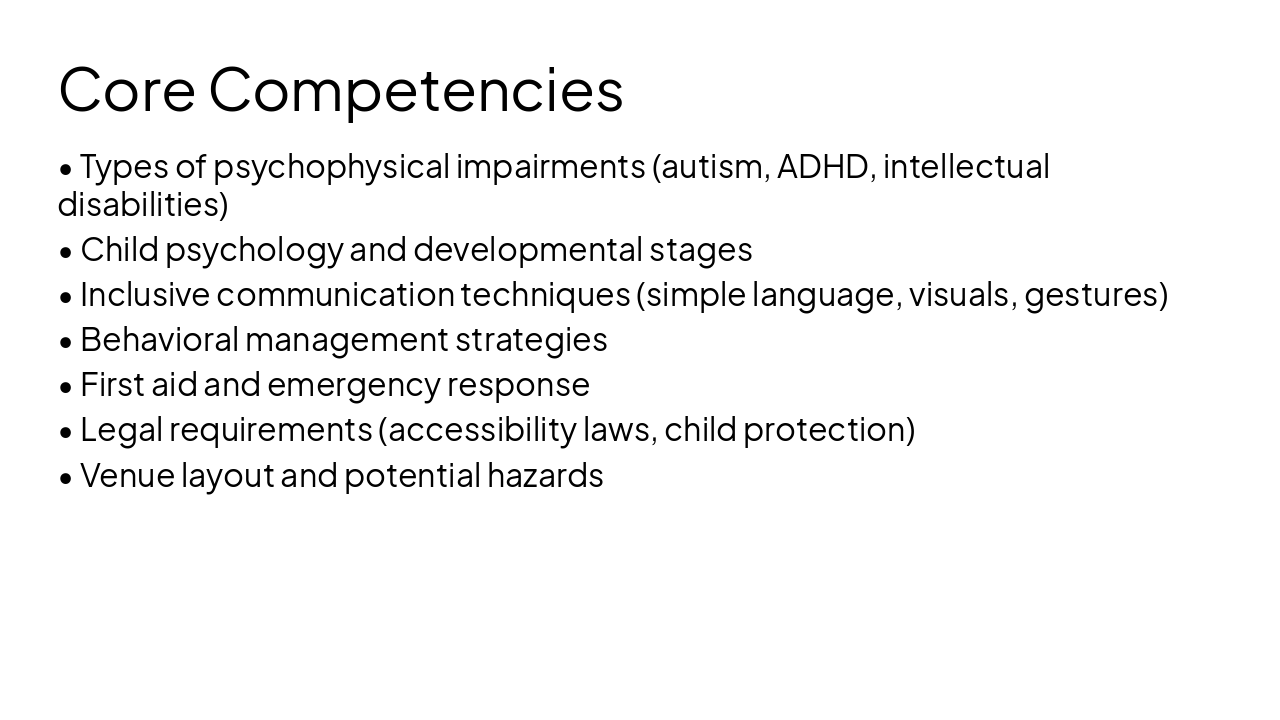 Core Competencies

• Types of psychophysical impairments (autism, ADHD, intellectual disabilities)
• Child psychology and developmental stages
• Inclusive communication techniques (simple language, visuals, gestures)
• Behavioral management strategies
• First aid and emergency response
• Legal requirements (accessibility laws, child protection)
• Venue layout and potential hazards